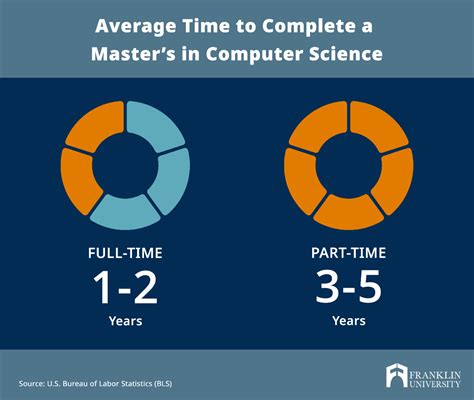 Average Time to Complete a Master's in Computer Science

FULL-TIME
1-2
Years

PART-TIME
3-5
Years

Source: U.S. Bureau of Labor Statistics (BLS)

FRANKLIN UNIVERSITY